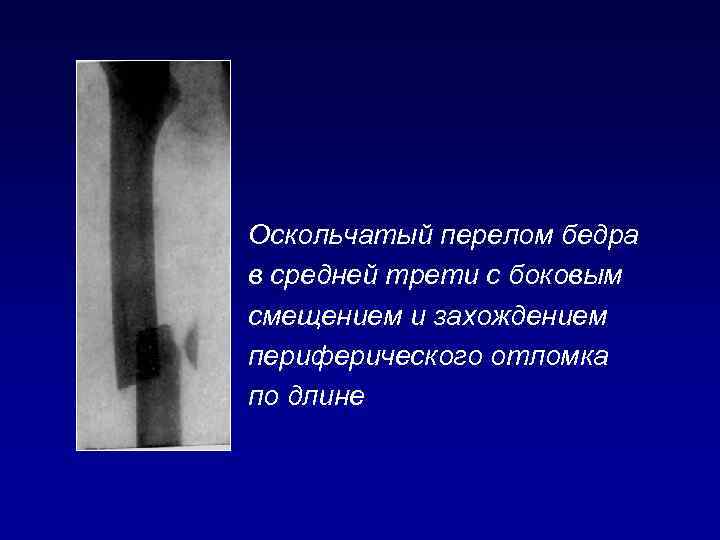 Оскольчатый перелом бедра в средней трети с боковым смещением и захождением периферического отломка по длине